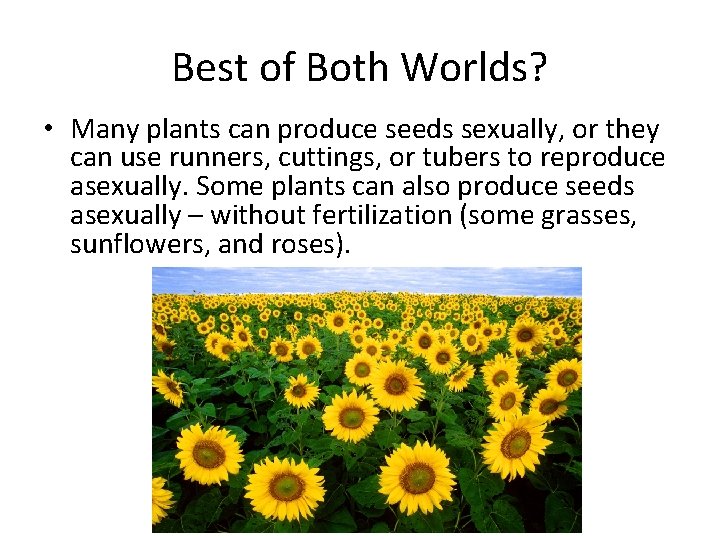 Best of Both Worlds?

• Many plants can produce seeds sexually, or they can use runners, cuttings, or tubers to reproduce asexually. Some plants can also produce seeds asexually – without fertilization (some grasses, sunflowers, and roses).